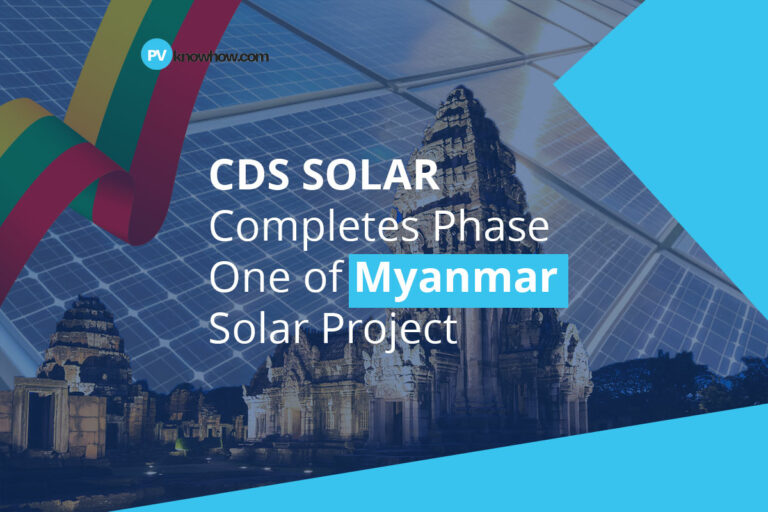 PV knowhow.com

CDS SOLAR Completes Phase One of Myanmar Solar Project